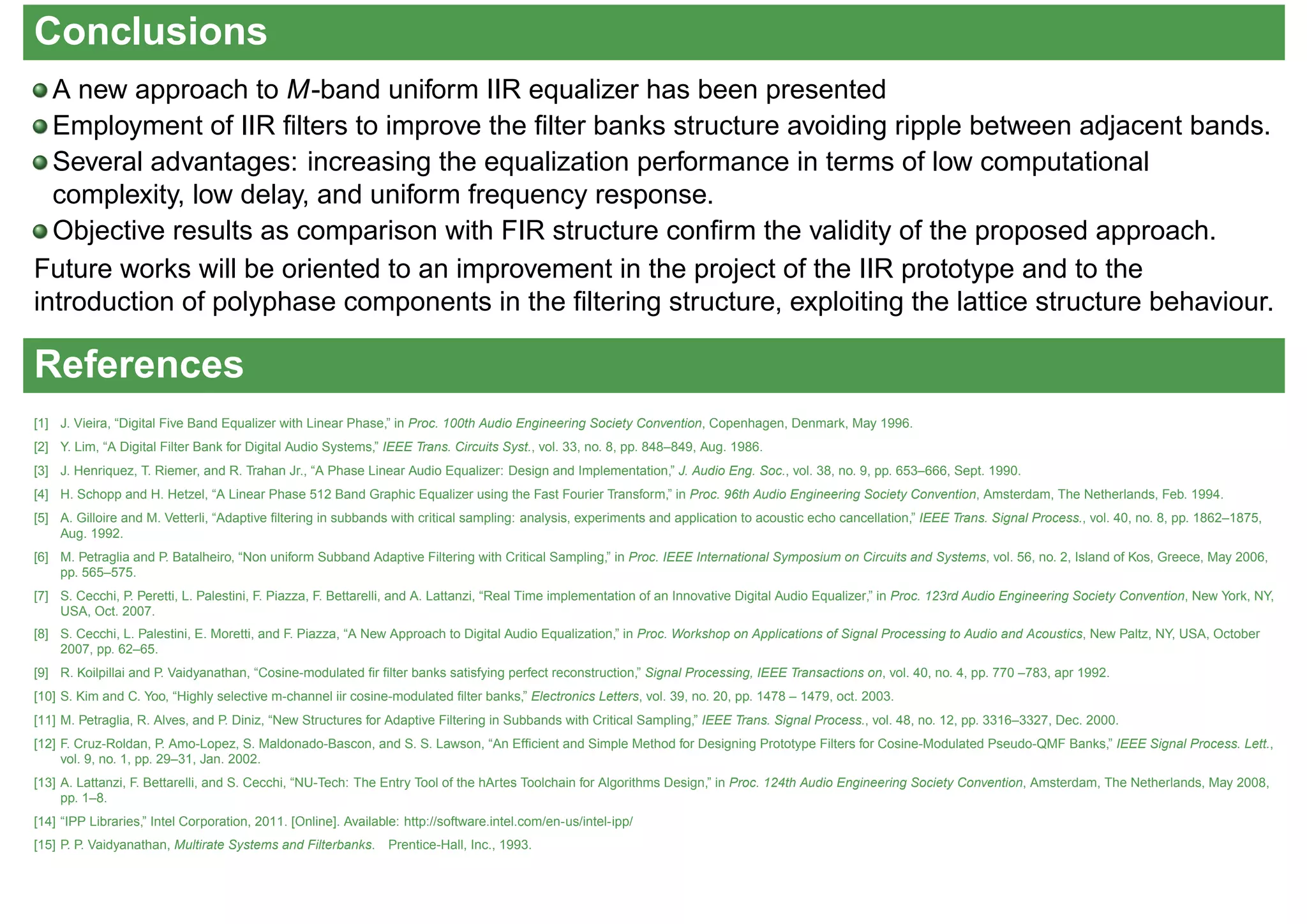 Conclusions

A new approach to $M$-band uniform IIR equalizer has been presented

Employment of IIR filters to improve the filter banks structure avoiding ripple between adjacent bands.

Several advantages: increasing the equalization performance in terms of low computational complexity, low delay, and uniform frequency response.

Objective results as comparison with FIR structure confirm the validity of the proposed approach.

Future works will be oriented to an improvement in the project of the IIR prototype and to the introduction of polyphase components in the filtering structure, exploiting the lattice structure behaviour.

References

[1] J. Vieira, “Digital Five Band Equalizer with Linear Phase,” in Proc. 100th Audio Engineering Society Convention, Copenhagen, Denmark, May 1996.

[2] Y. Lim, “A Digital Filter Bank for Digital Audio Systems,” IEEE Trans. Circuits Syst., vol. 33, no. 8, pp. 848–849, Aug. 1986.

[3] J. Henriquez, T. Riemer, and R. Trahan Jr., “A Phase Linear Audio Equalizer: Design and Implementation,” J. Audio Eng. Soc., vol. 38, no. 9, pp. 653–666, Sept. 1990.

[4] H. Schopp and H. Hetzel, “A Linear Phase 512 Band Graphic Equalizer using the Fast Fourier Transform,” in Proc. 96th Audio Engineering Society Convention, Amsterdam, The Netherlands, Feb. 1994.

[5] A. Gilloire and M. Vetterli, “Adaptive filtering in subbands with critical sampling: analysis, experiments and application to acoustic echo cancellation,” IEEE Trans. Signal Process., vol. 40, no. 8, pp. 1862–1875, Aug. 1992.

[6] M. Petraglia and P. Batalheiro, “Non uniform Subband Adaptive Filtering with Critical Sampling,” in Proc. IEEE International Symposium on Circuits and Systems, vol. 56, no. 2, Island of Kos, Greece, May 2006, pp. 565–575.

[7] S. Cecchi, P. Peretti, L. Palestini, F. Piazza, F. Bettarelli, and A. Lattanzi, “Real Time implementation of an Innovative Digital Audio Equalizer,” in Proc. 123rd Audio Engineering Society Convention, New York, NY, USA, Oct. 2007.

[8] S. Cecchi, L. Palestini, E. Moretti, and F. Piazza, “A New Approach to Digital Audio Equalization,” in Proc. Workshop on Applications of Signal Processing to Audio and Acoustics, New Paltz, NY, USA, October 2007, pp. 62–65.

[9] R. Koilpillai and P. Vaidyanathan, “Cosine-modulated fir filter banks satisfying perfect reconstruction,” Signal Processing, IEEE Transactions on, vol. 40, no. 4, pp. 770 –783, apr 1992.

[10] S. Kim and C. Yoo, “Highly selective m-channel iir cosine-modulated filter banks,” Electronics Letters, vol. 39, no. 20, pp. 1478 – 1479, oct. 2003.

[11] M. Petraglia, R. Alves, and P. Diniz, “New Structures for Adaptive Filtering in Subbands with Critical Sampling,” IEEE Trans. Signal Process., vol. 48, no. 12, pp. 3316–3327, Dec. 2000.

[12] F. Cruz-Roldan, P. Amo-Lopez, S. Maldonado-Bascon, and S. S. Lawson, “An Efficient and Simple Method for Designing Prototype Filters for Cosine-Modulated Pseudo-QMF Banks,” IEEE Signal Process. Lett., vol. 9, no. 1, pp. 29–31, Jan. 2002.

[13] A. Lattanzi, F. Bettarelli, and S. Cecchi, “NU-Tech: The Entry Tool of the hArtes Toolchain for Algorithms Design,” in Proc. 124th Audio Engineering Society Convention, Amsterdam, The Netherlands, May 2008, pp. 1–8.

[14] “IPP Libraries,” Intel Corporation, 2011. [Online]. Available: http://software.intel.com/en-us/intel-ipp/

[15] P. P. Vaidyanathan, Multirate Systems and Filterbanks. Prentice-Hall, Inc., 1993.